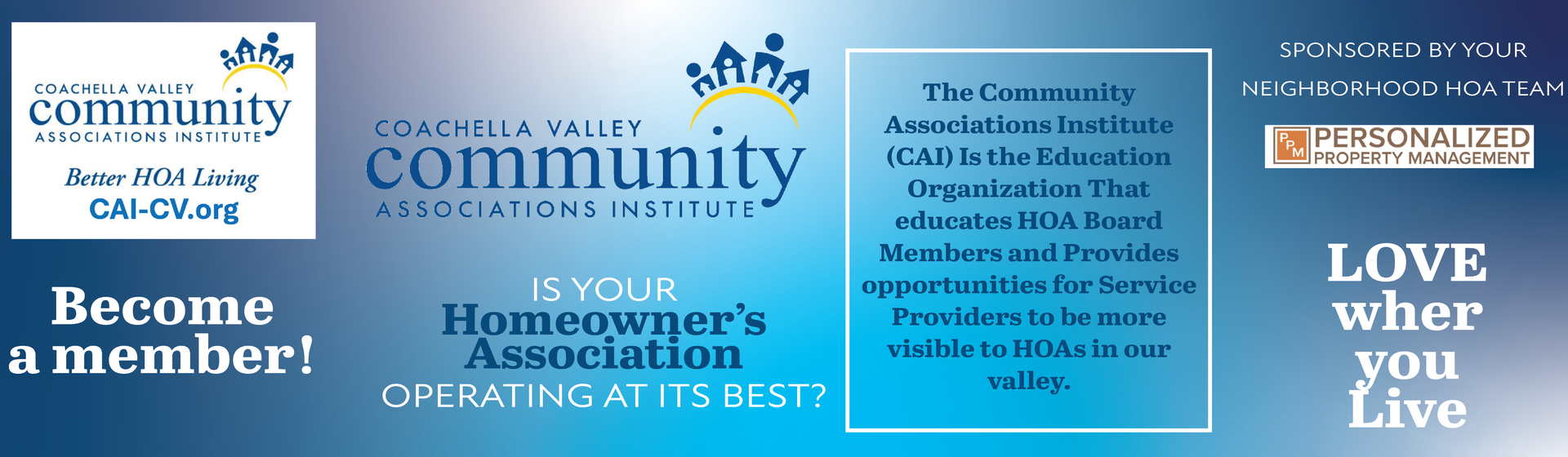 COACHELLA VALLEY
community
ASSOCIATIONS INSTITUTE
Better HOA Living
CAI-CV.org

Become a member!

COACHELLA VALLEY
community
ASSOCIATIONS INSTITUTE

IS YOUR
Homeowner's Association
OPERATING AT ITS BEST?

The Community Associations Institute (CAI) Is the Education Organization That educates HOA Board Members and Provides opportunities for Service Providers to be more visible to HOAs in our valley.

SPONSORED BY YOUR
NEIGHBORHOOD HOA TEAM

PPM PERSONALIZED
PROPERTY MANAGEMENT

LOVE
wher
you
Live